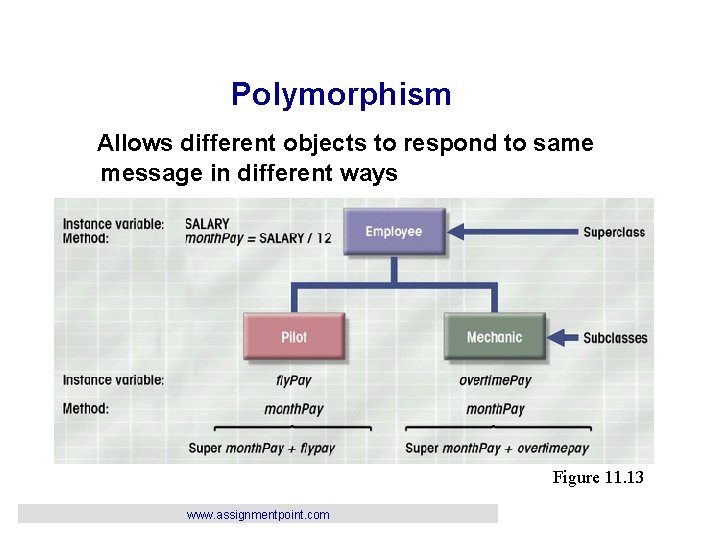 Polymorphism

Allows different objects to respond to same message in different ways

Instance variable: SALARY
Method: monthPay = SALARY / 12

Employee

Superclass

Pilot

Mechanic

Subclasses

Instance variable: flyPay overtimePay

Method: monthPay monthPay

Super monthPay + flypay

Super monthPay + overtimepay

Figure 11.13

www.assignmentpoint.com